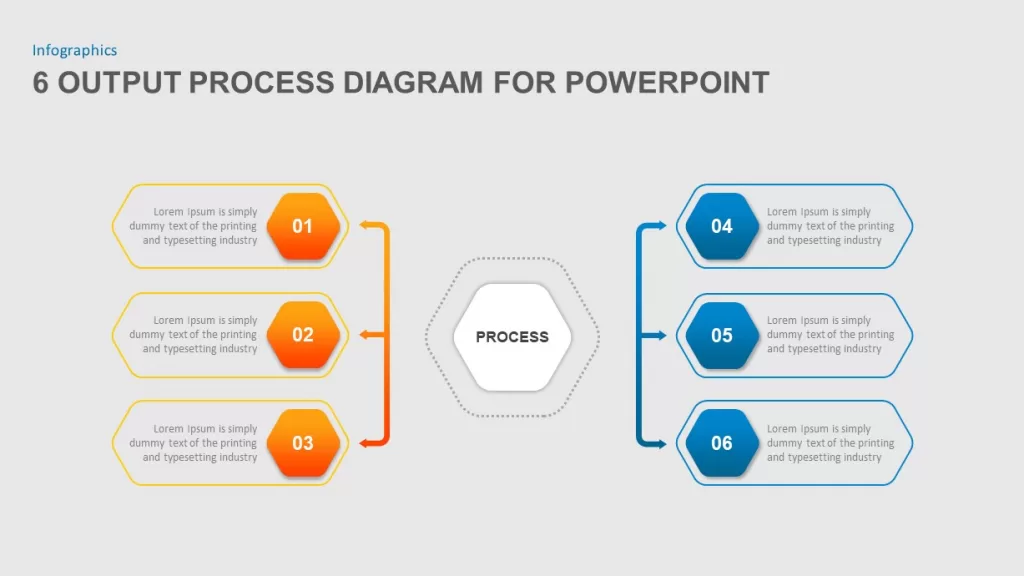 Infographics

6 OUTPUT PROCESS DIAGRAM FOR POWERPOINT

Lorem Ipsum is simply dummy text of the printing and typesetting industry

01

Lorem Ipsum is simply dummy text of the printing and typesetting industry

02

Lorem Ipsum is simply dummy text of the printing and typesetting industry

03

PROCESS

04

Lorem Ipsum is simply dummy text of the printing and typesetting industry

05

Lorem Ipsum is simply dummy text of the printing and typesetting industry

06

Lorem Ipsum is simply dummy text of the printing and typesetting industry